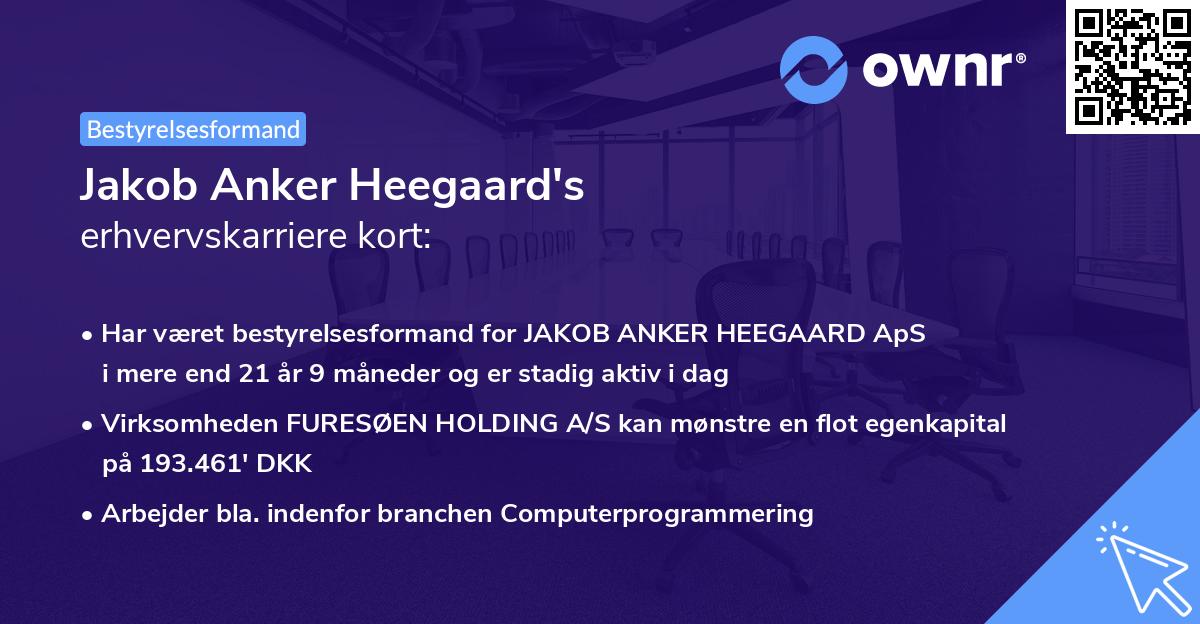 ownr®

Bestyrelsesformand

Jakob Anker Heegaard's
erhvervskarriere kort:

• Har været bestyrelsesformand for JAKOB ANKER HEEGAARD ApS i mere end 21 år 9 måneder og er stadig aktiv i dag

• Virksomheden FURESØEN HOLDING A/S kan mønstre en flot egenkapital på 193.461' DKK

• Arbejder bla. indenfor branchen Computerprogrammering